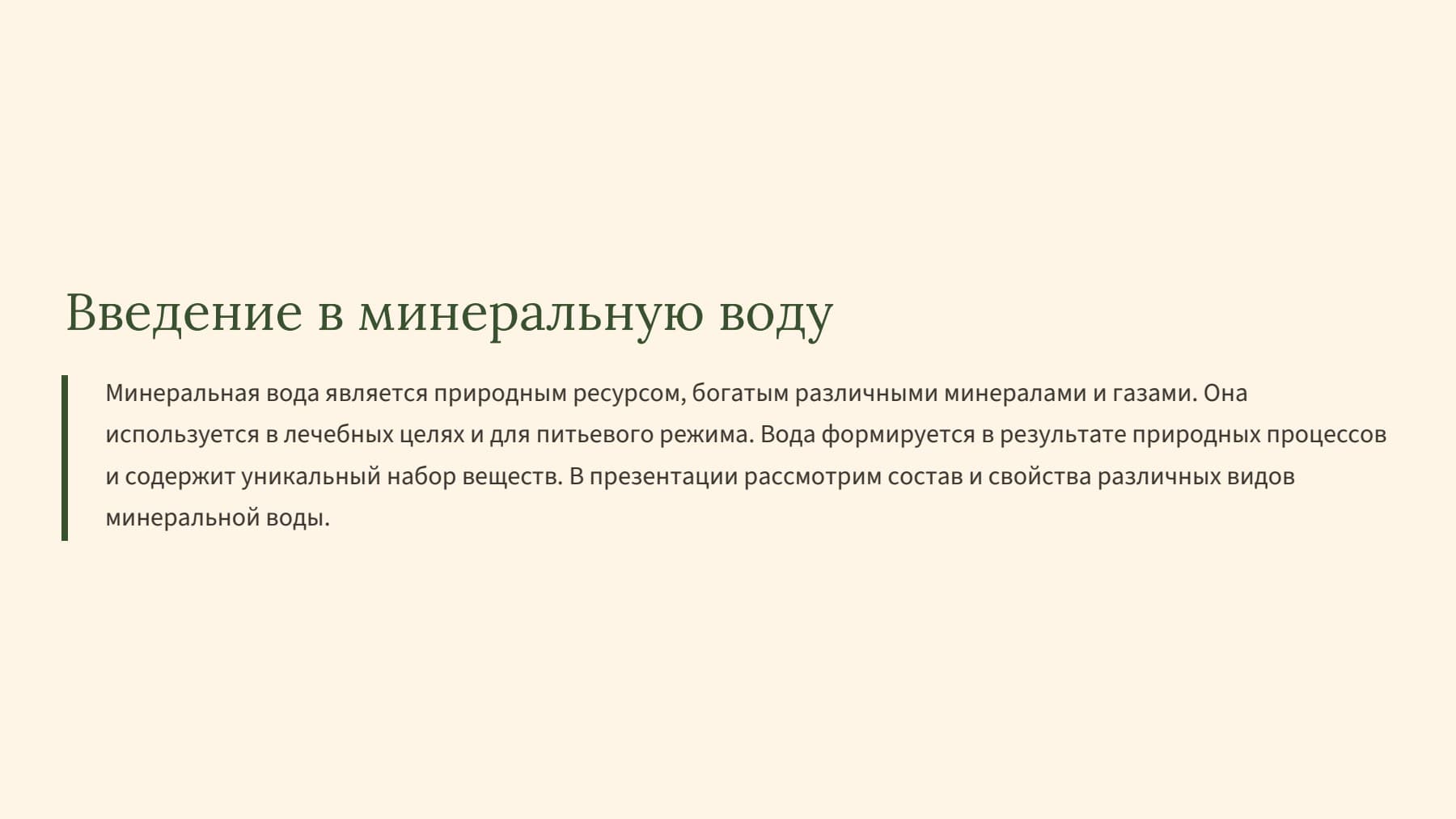 Введение в минеральную воду

Минеральная вода является природным ресурсом, богатым различными минералами и газами. Она используется в лечебных целях и для питьевого режима. Вода формируется в результате природных процессов и содержит уникальный набор веществ. В презентации рассмотрим состав и свойства различных видов минеральной воды.